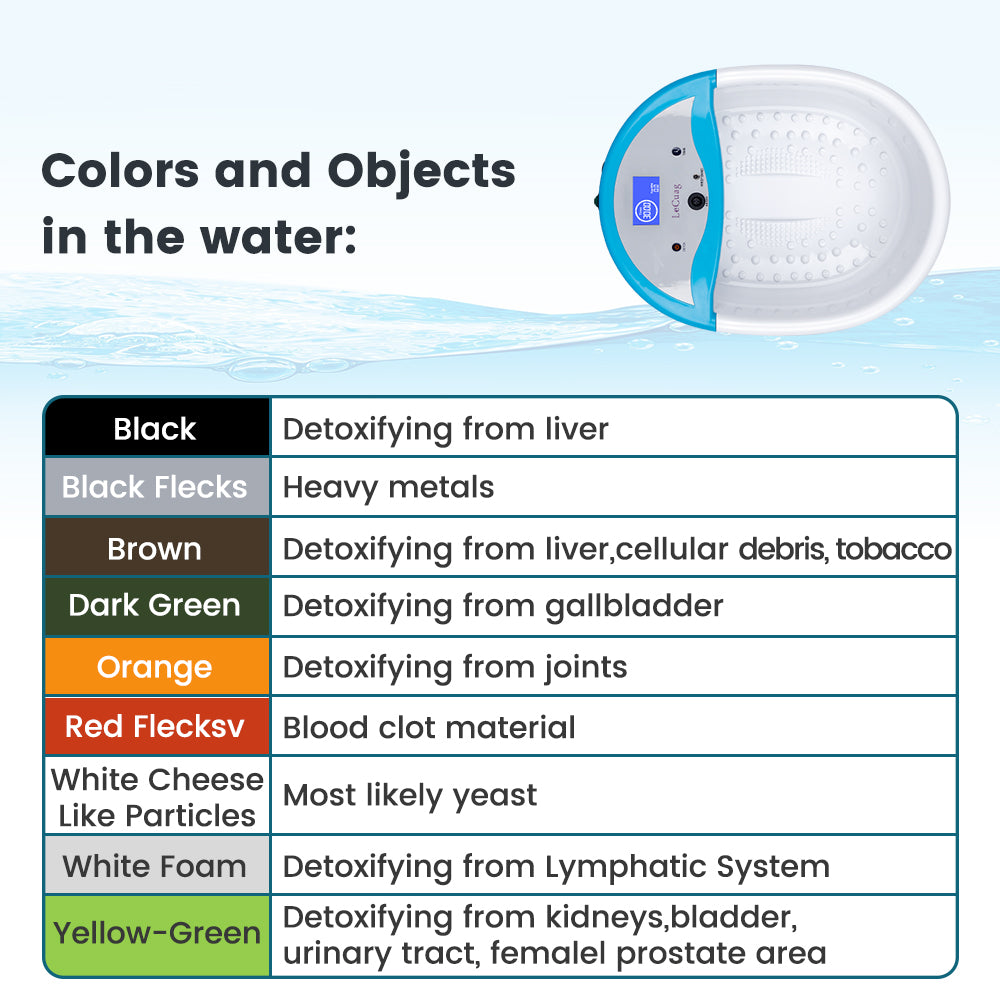 Colors and Objects in the water:

LeCuag

30:00

| Black | Detoxifying from liver |
|---|---|
| Black Flecks | Heavy metals |
| Brown | Detoxifying from liver,cellular debris, tobacco |
| Dark Green | Detoxifying from gallbladder |
| Orange | Detoxifying from joints |
| Red Flecksv | Blood clot material |
| White Cheese Like Particles | Most likely yeast |
| White Foam | Detoxifying from Lymphatic System |
| Yellow-Green | Detoxifying from kidneys,bladder, urinary tract, femalel prostate area |